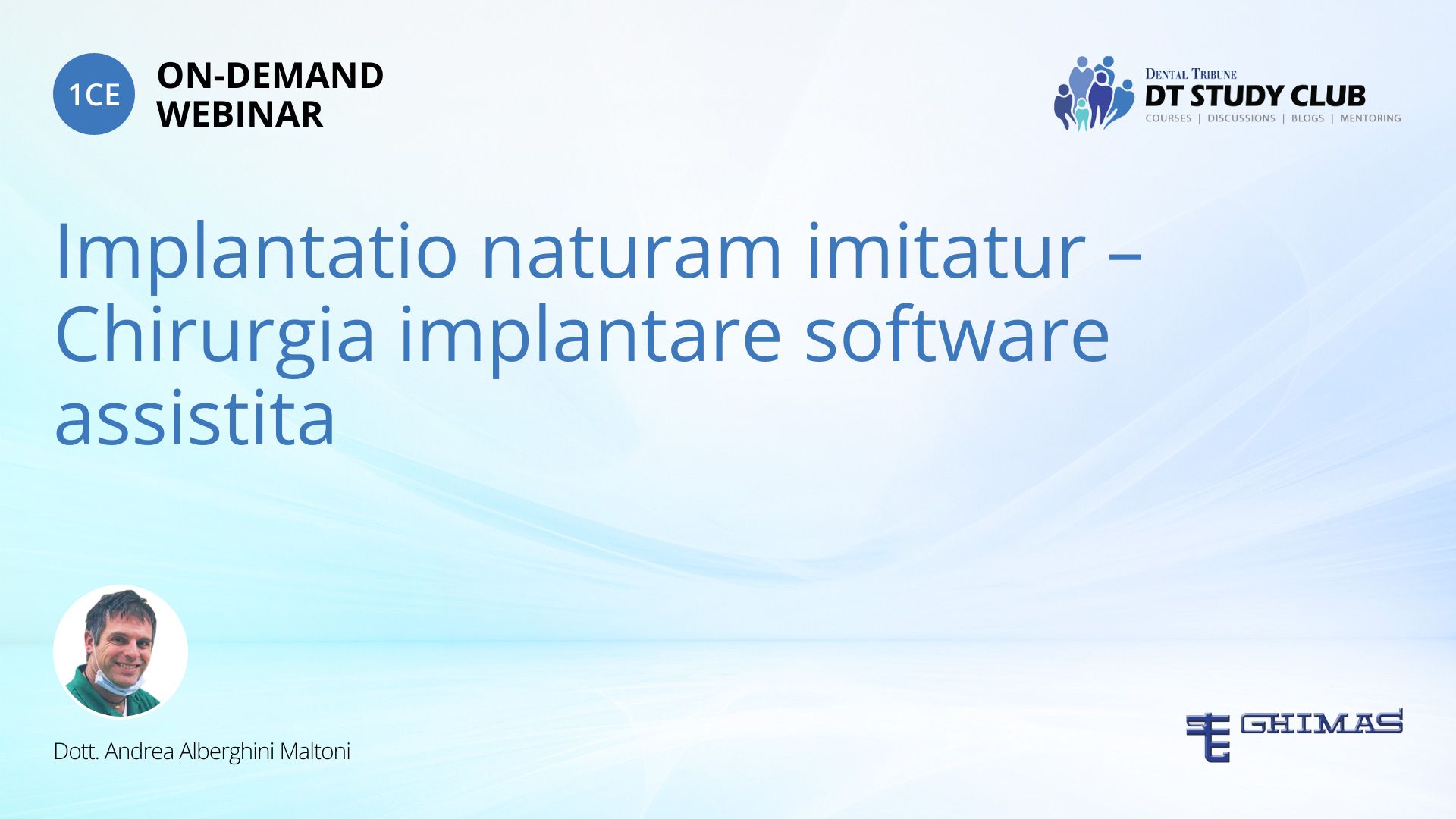 1CE ON-DEMAND WEBINAR

DENTAL TRIBUNE
DT STUDY CLUB
COURSES | DISCUSSIONS | BLOGS | MENTORING

Implantatio naturam imitatur – Chirurgia implantare software assistita

Dott. Andrea Alberghini Maltoni

GHIMAS